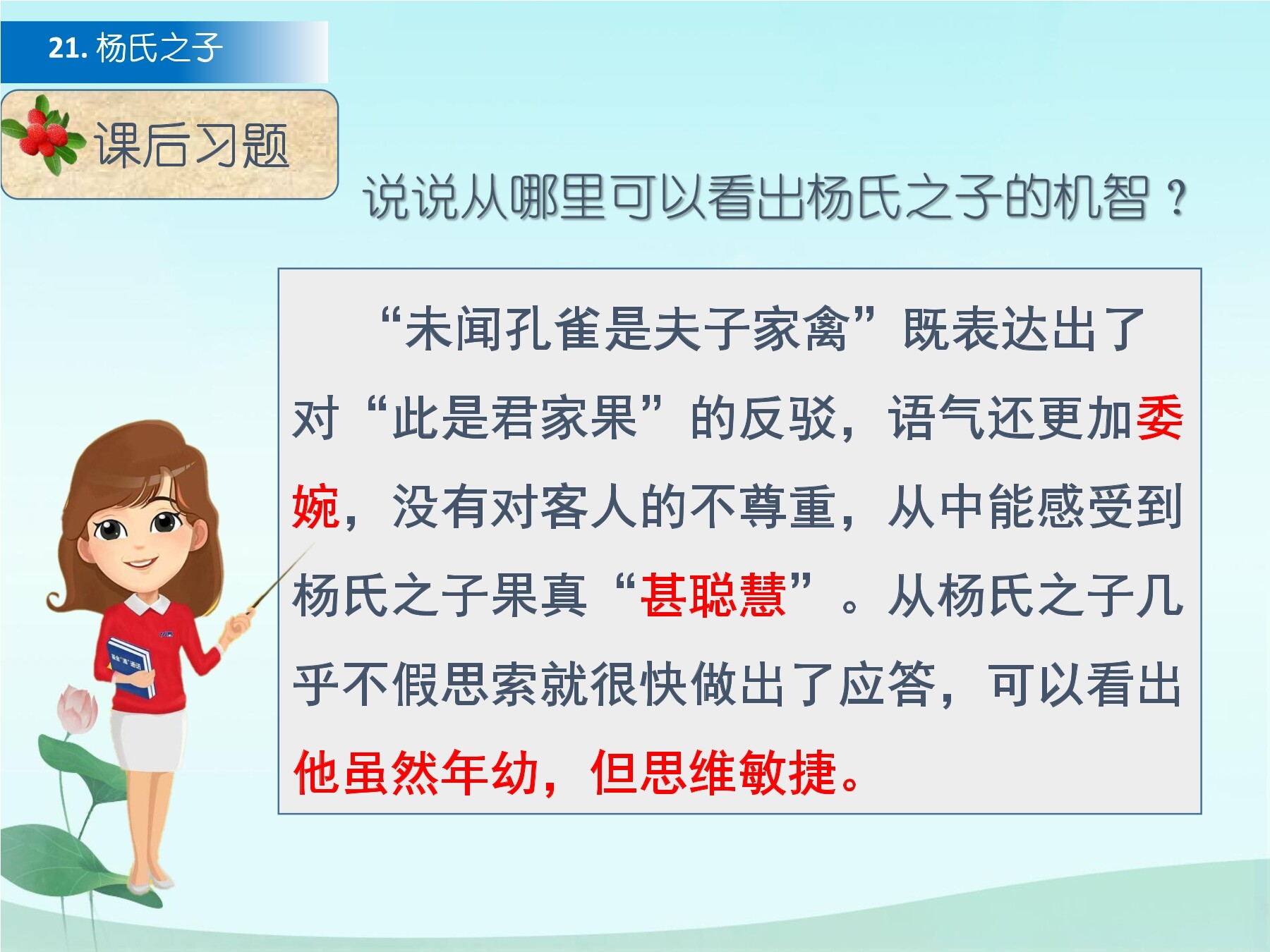 21. 杨氏之子

课后习题

说说从哪里可以看出杨氏之子的机智？

“未闻孔雀是夫子家禽”既表达出了对“此是君家果”的反驳，语气还更加委婉，没有对客人的不尊重，从中能感受到杨氏之子果真“甚聪慧”。从杨氏之子几乎不假思索就很快做出了应答，可以看出他虽然年幼，但思维敏捷。